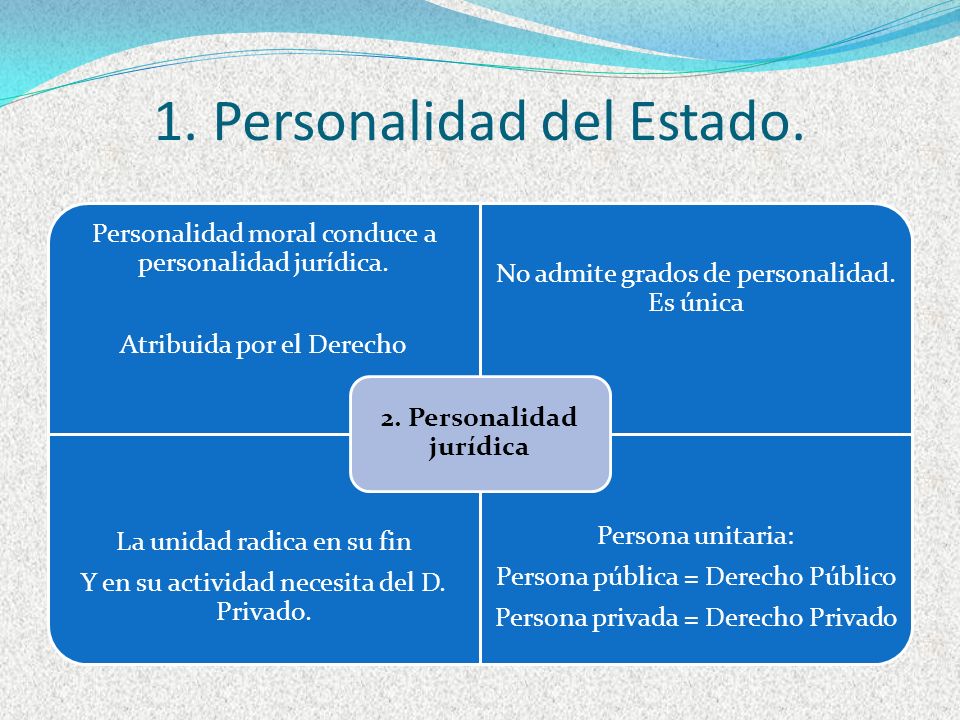 1. Personalidad del Estado.

Personalidad moral conduce a personalidad jurídica.

Atribuida por el Derecho

No admite grados de personalidad. Es única

2. Personalidad jurídica

La unidad radica en su fin

Y en su actividad necesita del D. Privado.

Persona unitaria:

Persona pública = Derecho Público

Persona privada = Derecho Privado